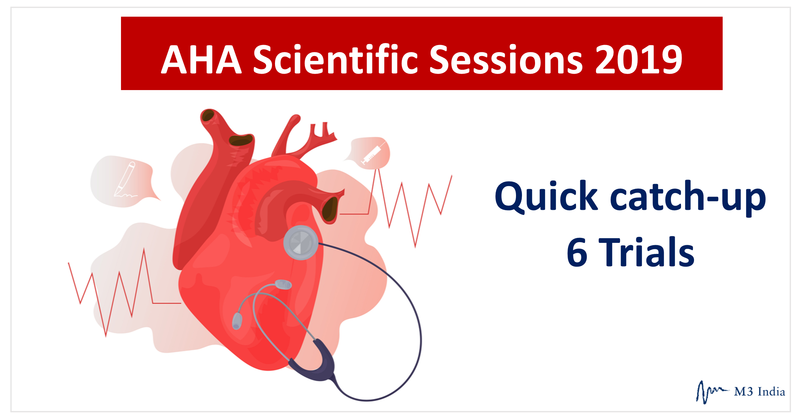 AHA Scientific Sessions 2019

Quick catch-up
6 Trials

M3 India